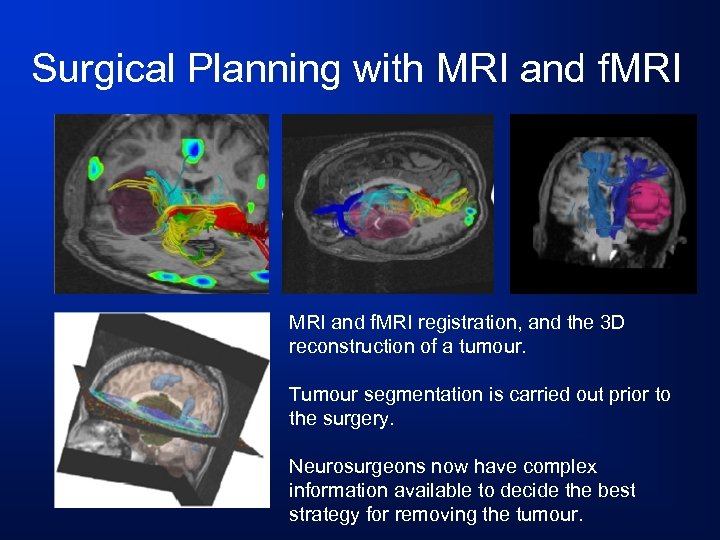 Surgical Planning with MRI and fMRI

MRI and fMRI registration, and the 3D reconstruction of a tumour.

Tumour segmentation is carried out prior to the surgery.

Neurosurgeons now have complex information available to decide the best strategy for removing the tumour.